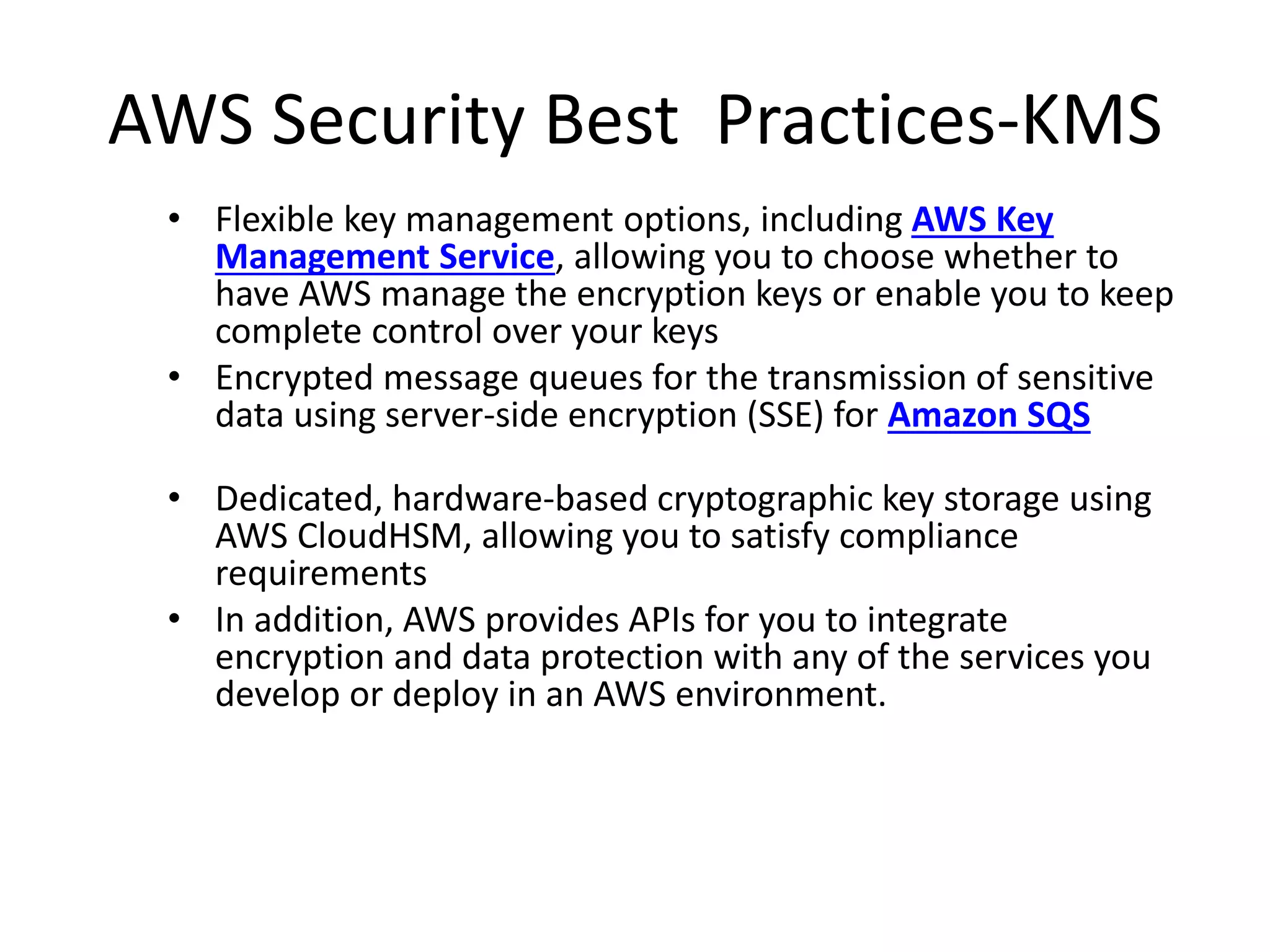 AWS Security Best  Practices-KMS

• Flexible key management options, including AWS Key Management Service, allowing you to choose whether to have AWS manage the encryption keys or enable you to keep complete control over your keys
• Encrypted message queues for the transmission of sensitive data using server-side encryption (SSE) for Amazon SQS

• Dedicated, hardware-based cryptographic key storage using AWS CloudHSM, allowing you to satisfy compliance requirements
• In addition, AWS provides APIs for you to integrate encryption and data protection with any of the services you develop or deploy in an AWS environment.